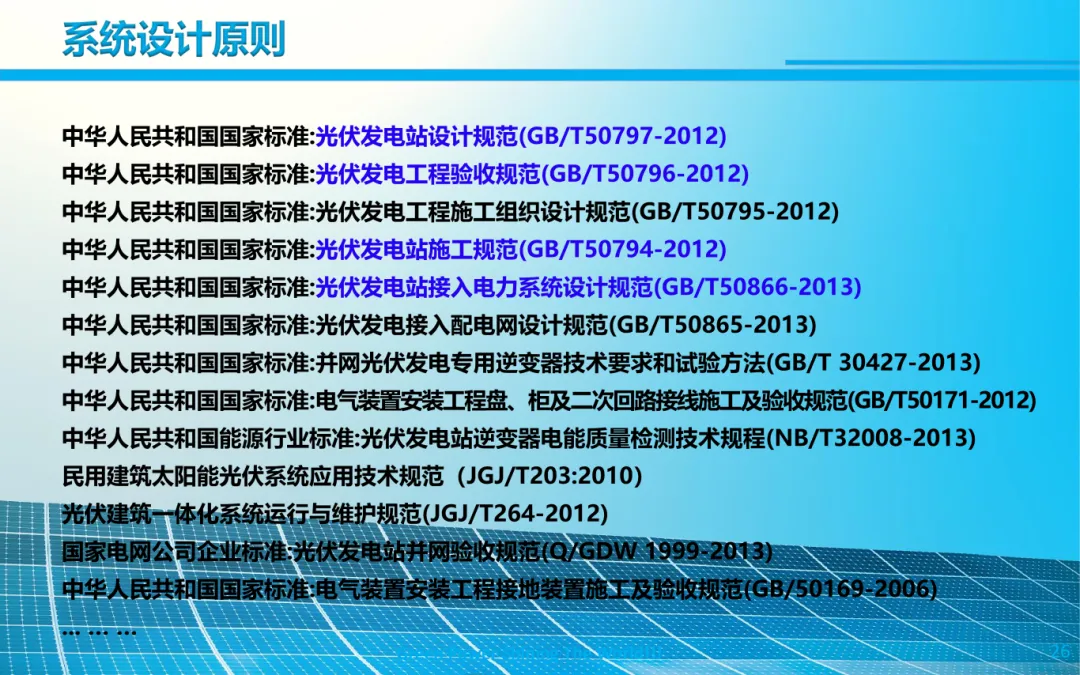 系统设计原则

中华人民共和国国家标准:光伏发电站设计规范(GB/T50797-2012)
中华人民共和国国家标准:光伏发电工程验收规范(GB/T50796-2012)
中华人民共和国国家标准:光伏发电工程施工组织设计规范(GB/T50795-2012)
中华人民共和国国家标准:光伏发电站施工规范(GB/T50794-2012)
中华人民共和国国家标准:光伏发电站接入电力系统设计规范(GB/T50866-2013)
中华人民共和国国家标准:光伏发电接入配电网设计规范(GB/T50865-2013)
中华人民共和国国家标准:并网光伏发电专用逆变器技术要求和试验方法(GB/T 30427-2013)
中华人民共和国国家标准:电气装置安装工程盘、柜及二次回路接线施工及验收规范(GB/T50171-2012)
中华人民共和国能源行业标准:光伏发电站逆变器电能质量检测技术规程(NB/T32008-2013)
民用建筑太阳能光伏系统应用技术规范（JGJ/T203:2010)
光伏建筑一体化系统运行与维护规范(JGJ/T264-2012)
国家电网公司企业标准:光伏发电站并网验收规范(Q/GDW 1999-2013)
中华人民共和国国家标准:电气装置安装工程接地装置施工及验收规范(GB/50169-2006)
… … …

26